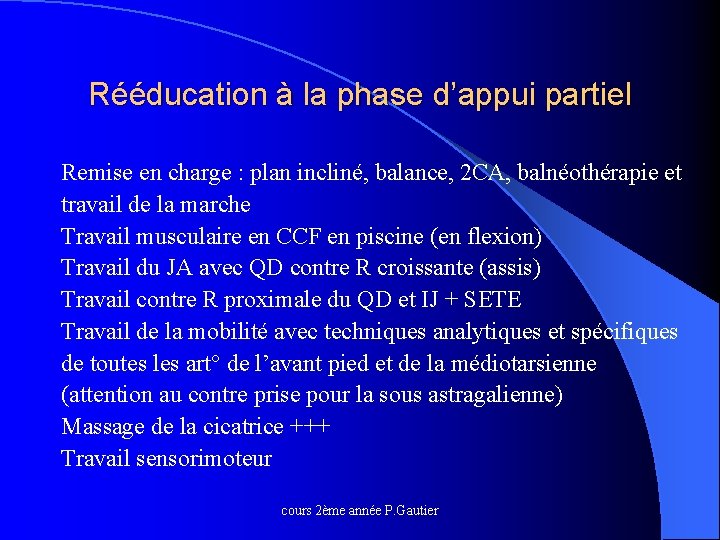 Rééducation à la phase d’appui partiel

Remise en charge : plan incliné, balance, 2CA, balnéothérapie et travail de la marche

Travail musculaire en CCF en piscine (en flexion)

Travail du JA avec QD contre R croissante (assis)

Travail contre R proximale du QD et IJ + SETE

Travail de la mobilité avec techniques analytiques et spécifiques de toutes les art° de l’avant pied et de la médiotarsienne (attention au contre prise pour la sous astragalienne)

Massage de la cicatrice +++

Travail sensorimoteur

cours 2ème année P.Gautier